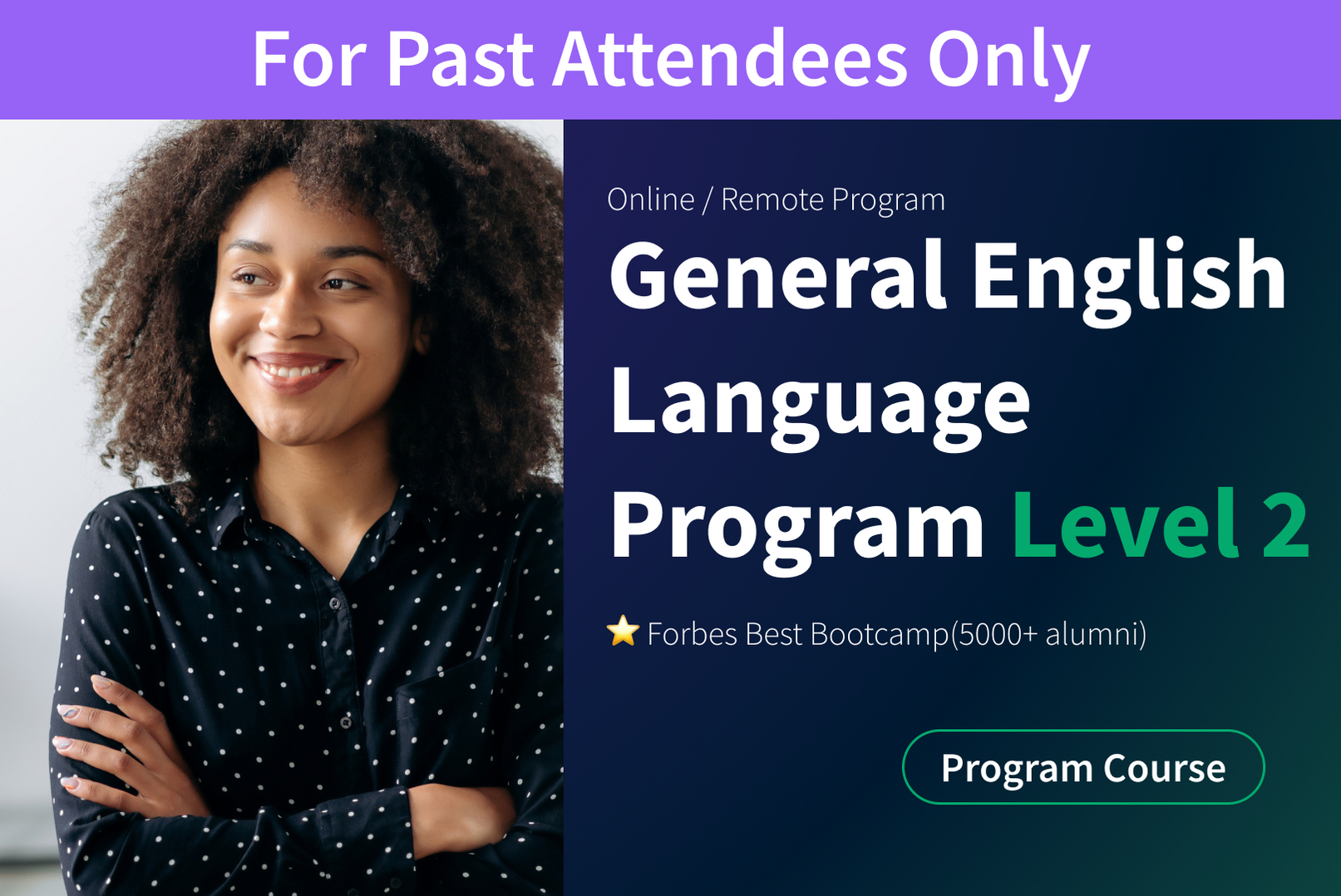 For Past Attendees Only

Online / Remote Program

General English Language Program Level 2

⭐ Forbes Best Bootcamp(5000+ alumni)

Program Course